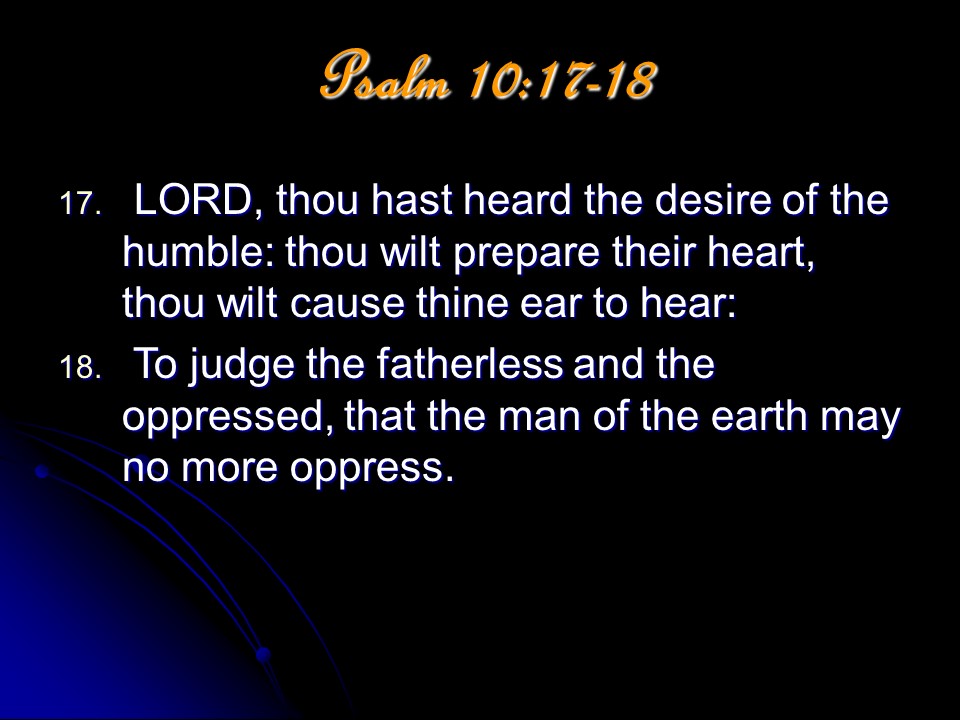 Psalm 10:17-18

17. LORD, thou hast heard the desire of the humble: thou wilt prepare their heart, thou wilt cause thine ear to hear:

18. To judge the fatherless and the oppressed, that the man of the earth may no more oppress.